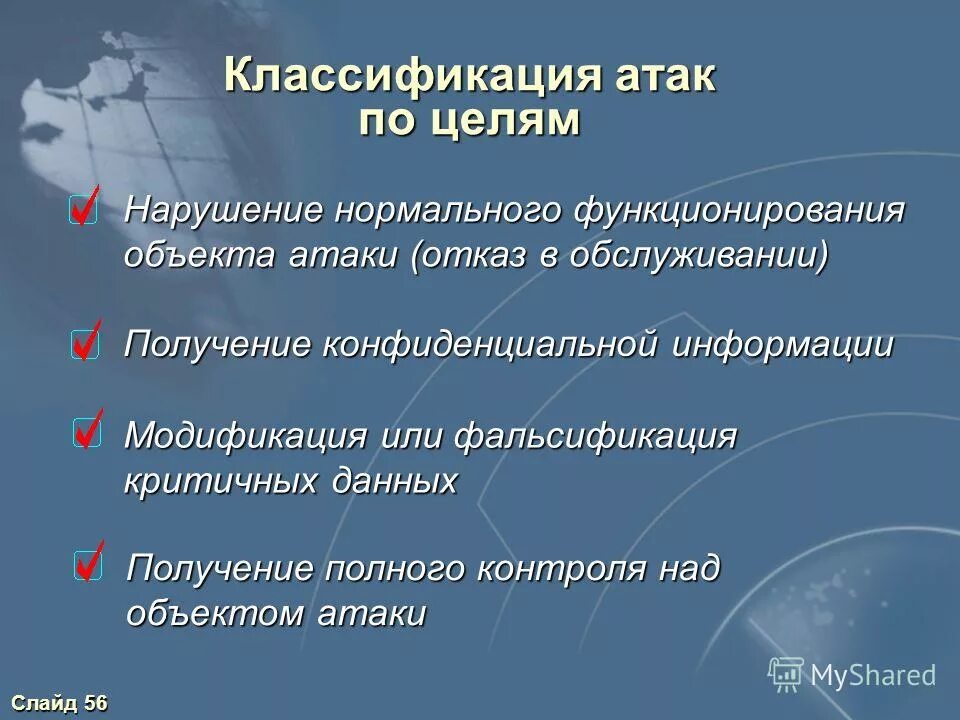 Классификация атак по целям

Нарушение нормального функционирования объекта атаки (отказ в обслуживании)

Получение конфиденциальной информации

Модификация или фальсификация критичных данных

Получение полного контроля над объектом атаки

MyShared

Слайд 56